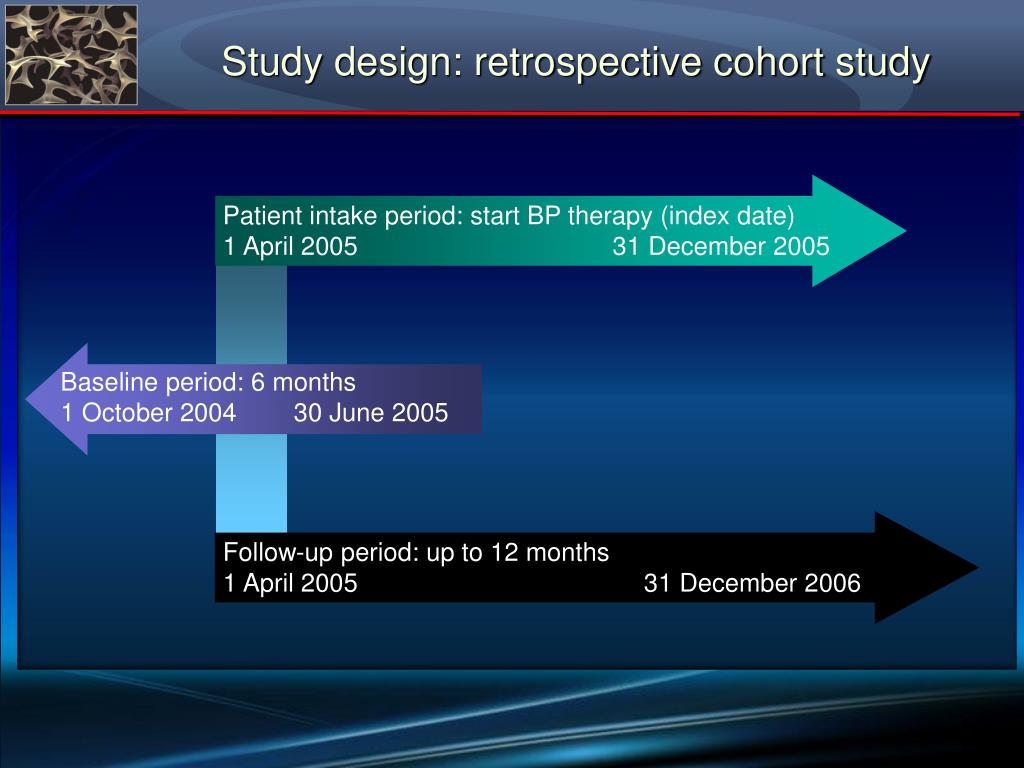 Study design: retrospective cohort study

Patient intake period: start BP therapy (index date)
1 April 2005 31 December 2005

Baseline period: 6 months
1 October 2004 30 June 2005

Follow-up period: up to 12 months
1 April 2005 31 December 2006